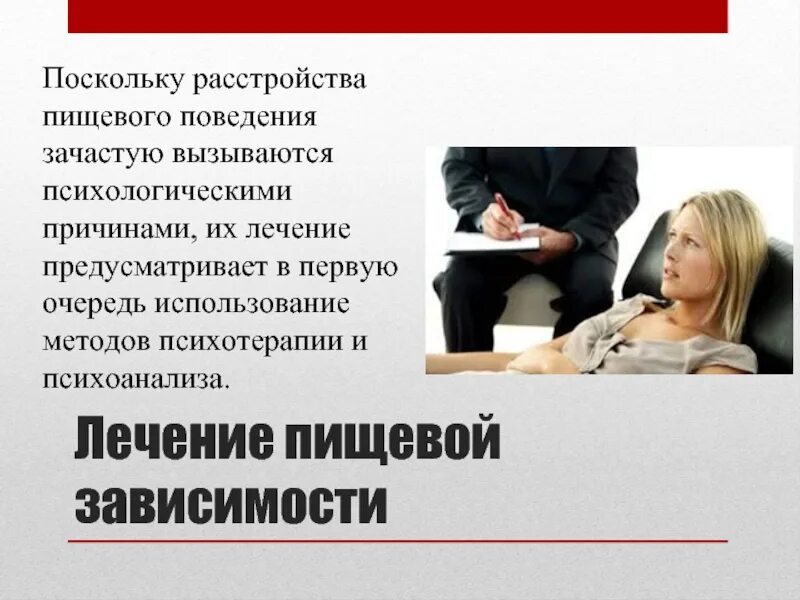 Поскольку расстройства пищевого поведения зачастую вызываются психологическими причинами, их лечение предусматривает в первую очередь использование методов психотерапии и психоанализа.

Лечение пищевой зависимости